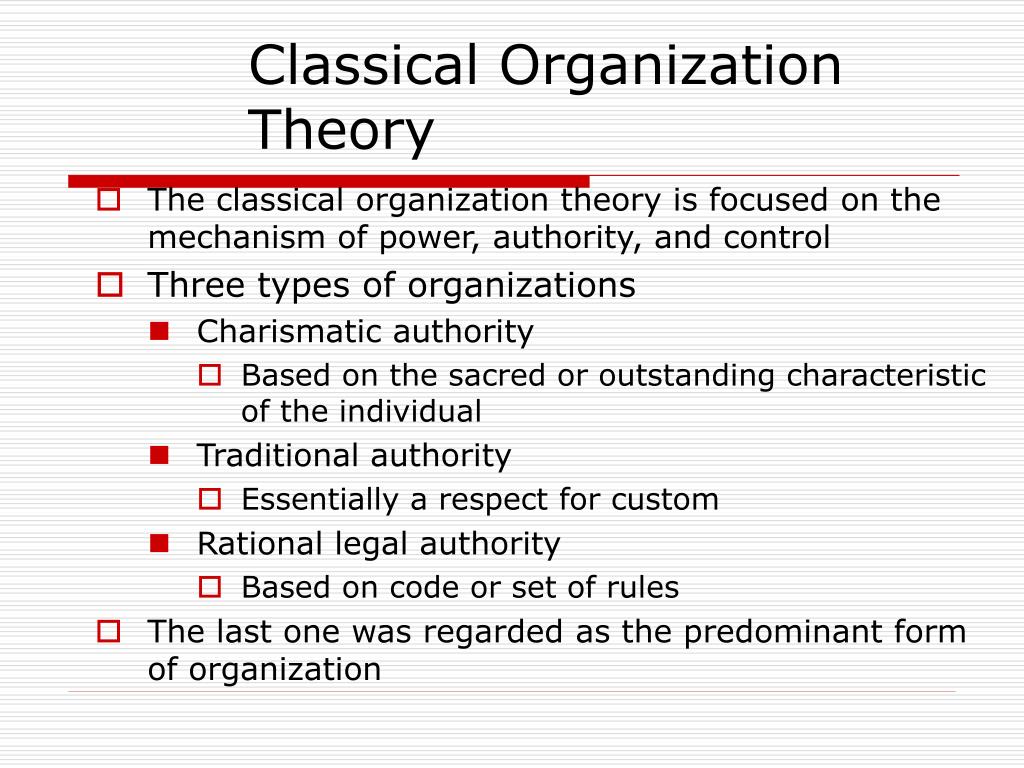 Classical Organization Theory

- The classical organization theory is focused on the mechanism of power, authority, and control
- Three types of organizations
  - Charismatic authority
    - Based on the sacred or outstanding characteristic of the individual
  - Traditional authority
    - Essentially a respect for custom
  - Rational legal authority
    - Based on code or set of rules
- The last one was regarded as the predominant form of organization